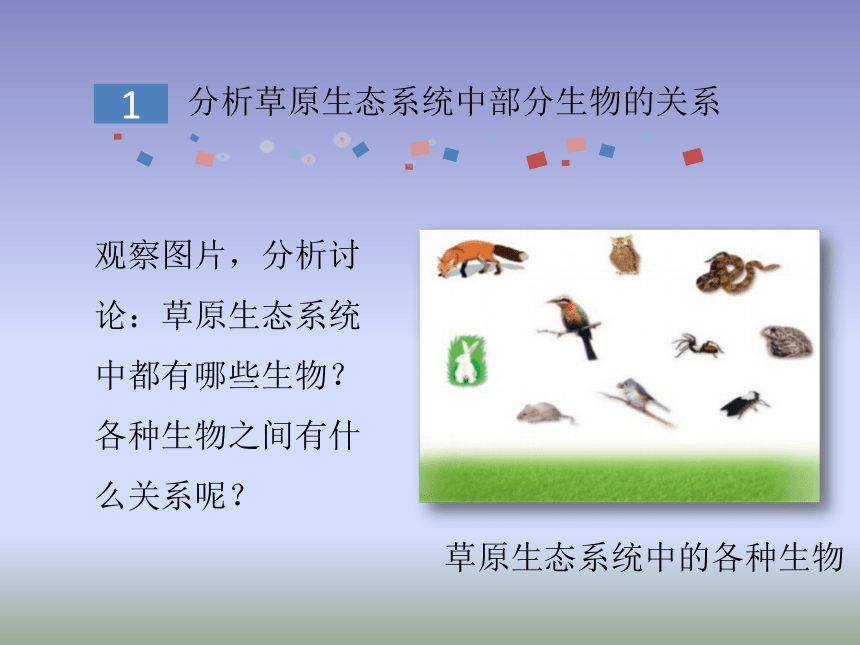 1 分析草原生态系统中部分生物的关系

观察图片，分析讨论：草原生态系统中都有哪些生物？各种生物之间有什么关系呢？

草原生态系统中的各种生物